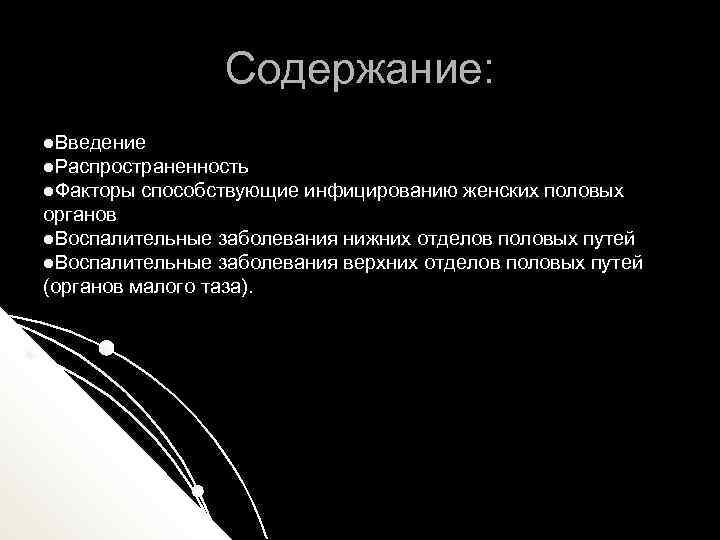 Содержание:

●Введение
●Распространенность
●Факторы способствующие инфицированию женских половых органов
●Воспалительные заболевания нижних отделов половых путей
●Воспалительные заболевания верхних отделов половых путей (органов малого таза).